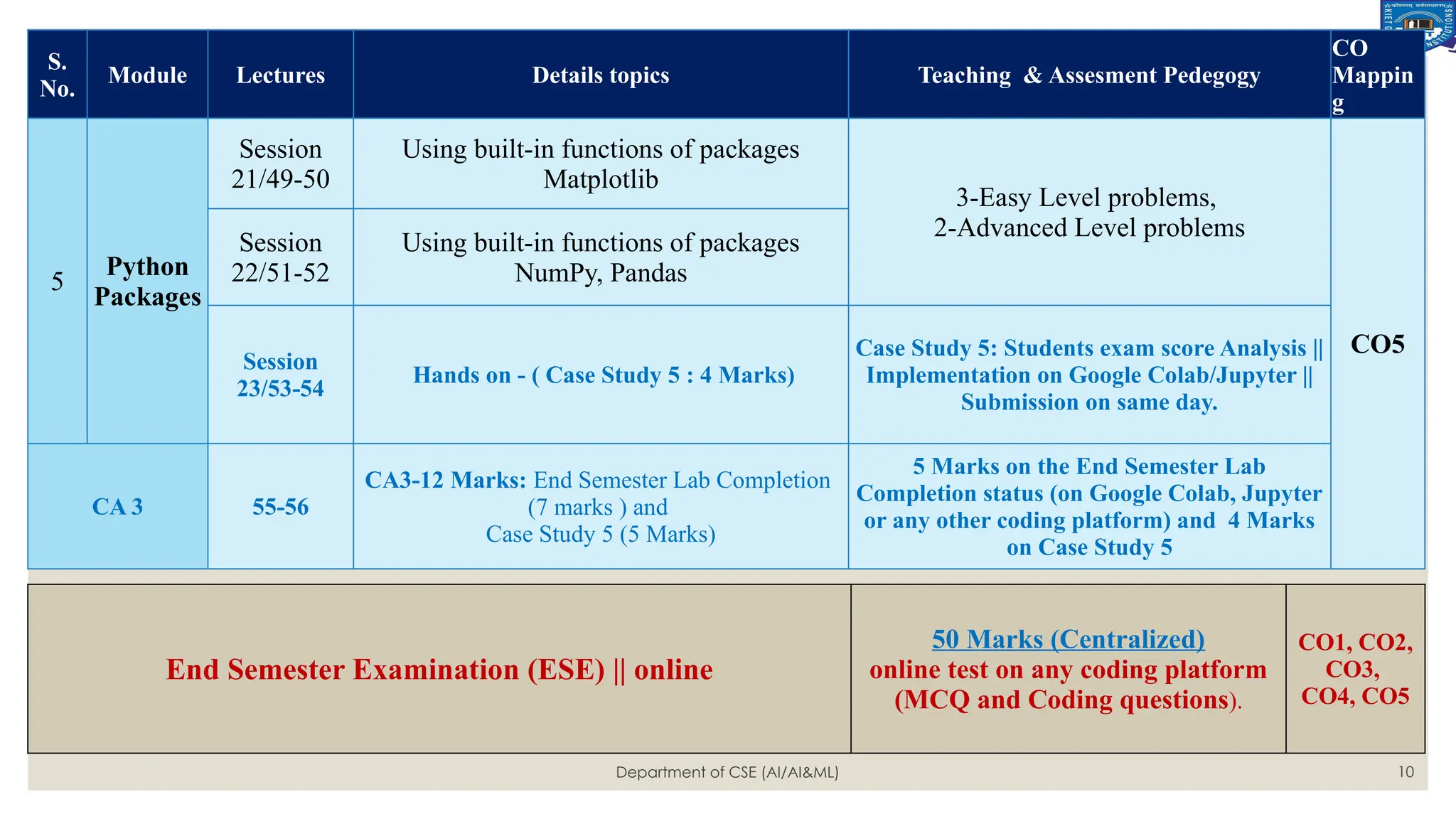 | S. No. | Module | Lectures | Details topics | Teaching & Assesment Pedegogy | CO Mapping |
|---|---|---|---|---|---|
| 5 | Python Packages | Session 21/49-50 | Using built-in functions of packages Matplotlib | 3-Easy Level problems, 2-Advanced Level problems | CO5 |
| | | Session 22/51-52 | Using built-in functions of packages NumPy, Pandas | | |
| | | Session 23/53-54 | Hands on - ( Case Study 5 : 4 Marks) | Case Study 5: Students exam score Analysis \|\| Implementation on Google Colab/Jupyter \|\| Submission on same day. | |
| CA 3 | | 55-56 | CA3-12 Marks: End Semester Lab Completion (7 marks ) and Case Study 5 (5 Marks) | 5 Marks on the End Semester Lab Completion status (on Google Colab, Jupyter or any other coding platform) and 4 Marks on Case Study 5 | |

| End Semester Examination (ESE) \|\| online | 50 Marks (Centralized) online test on any coding platform (MCQ and Coding questions). | CO1, CO2, CO3, CO4, CO5 |
|---|---|---|

Department of CSE (AI/AI&ML)

10